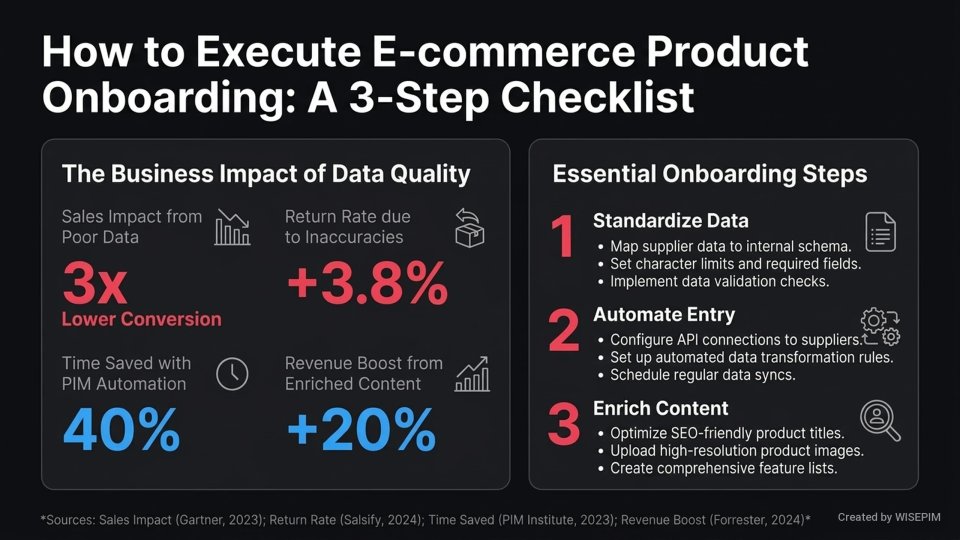 How to Execute E-commerce Product Onboarding: A 3-Step Checklist

The Business Impact of Data Quality

Sales Impact from Poor Data

3x

Lower Conversion

Return Rate due to Inaccuracies

+3.8%

Time Saved with PIM Automation

40%

Revenue Boost from Enriched Content

+20%

Essential Onboarding Steps

1 Standardize Data
• Map supplier data to internal schema.
• Set character limits and required fields.
• Implement data validation checks.

2 Automate Entry
• Configure API connections to suppliers.
• Set up automated data transformation rules.
• Schedule regular data syncs.

3 Enrich Content
• Optimize SEO-friendly product titles.
• Upload high-resolution product images.
• Create comprehensive feature lists.

*Sources: Sales Impact (Gartner, 2023); Return Rate (Salsify, 2024); Time Saved (PIM Institute, 2023); Revenue Boost (Forrester, 2024)*

Created by WISEPIM